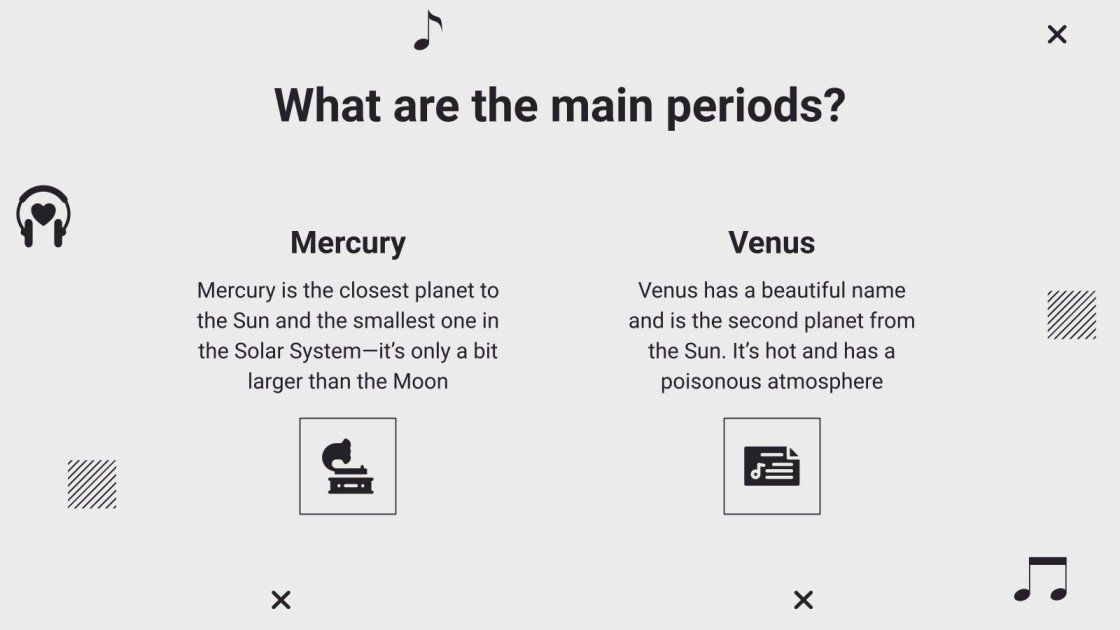 What are the main periods?

Mercury

Mercury is the closest planet to the Sun and the smallest one in the Solar System—it's only a bit larger than the Moon

Venus

Venus has a beautiful name and is the second planet from the Sun. It's hot and has a poisonous atmosphere